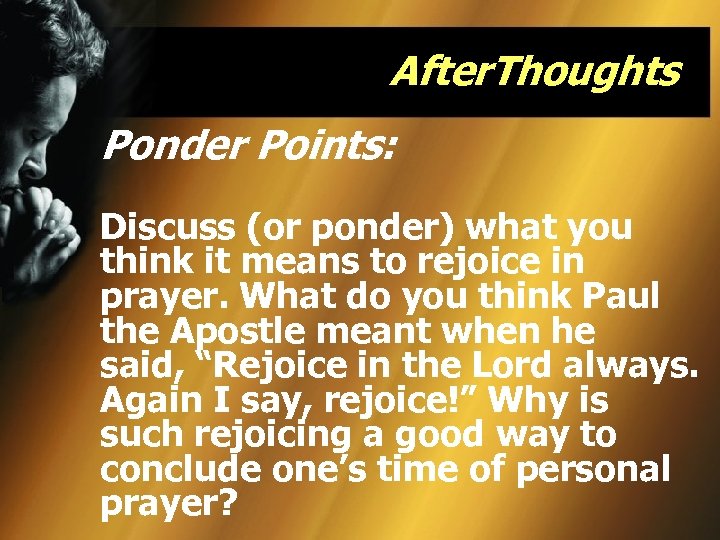 AfterThoughts

Ponder Points:

Discuss (or ponder) what you think it means to rejoice in prayer. What do you think Paul the Apostle meant when he said, “Rejoice in the Lord always. Again I say, rejoice!” Why is such rejoicing a good way to conclude one’s time of personal prayer?